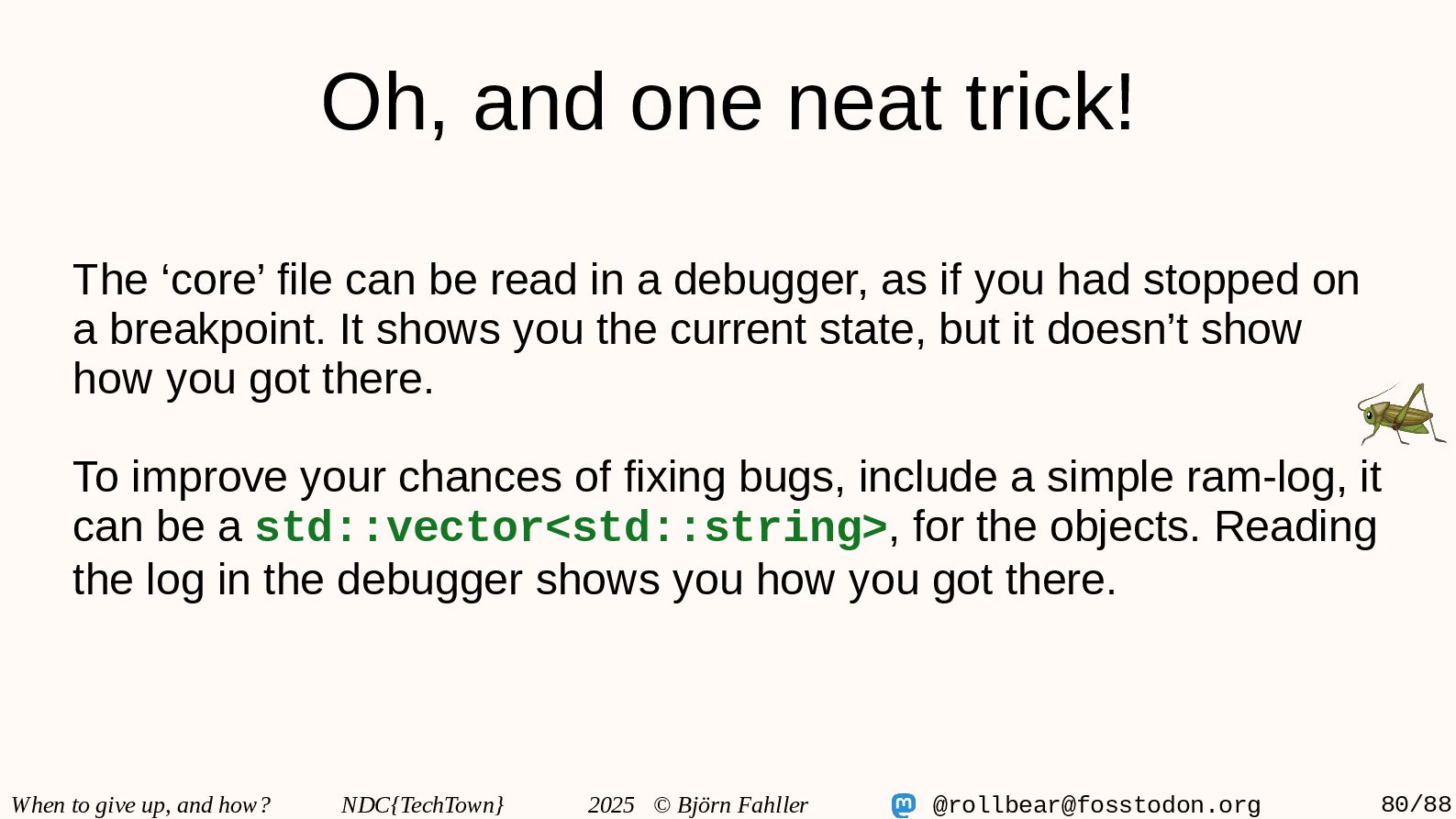 Oh, and one neat trick!

The ‘core’ file can be read in a debugger, as if you had stopped on a breakpoint. It shows you the current state, but it doesn’t show how you got there.

To improve your chances of fixing bugs, include a simple ram-log, it can be a std::vector<std::string>, for the objects. Reading the log in the debugger shows you how you got there.

When to give up, and how? NDC{TechTown} 2025 © Björn Fahller @rollbear@fosstodon.org 80/88